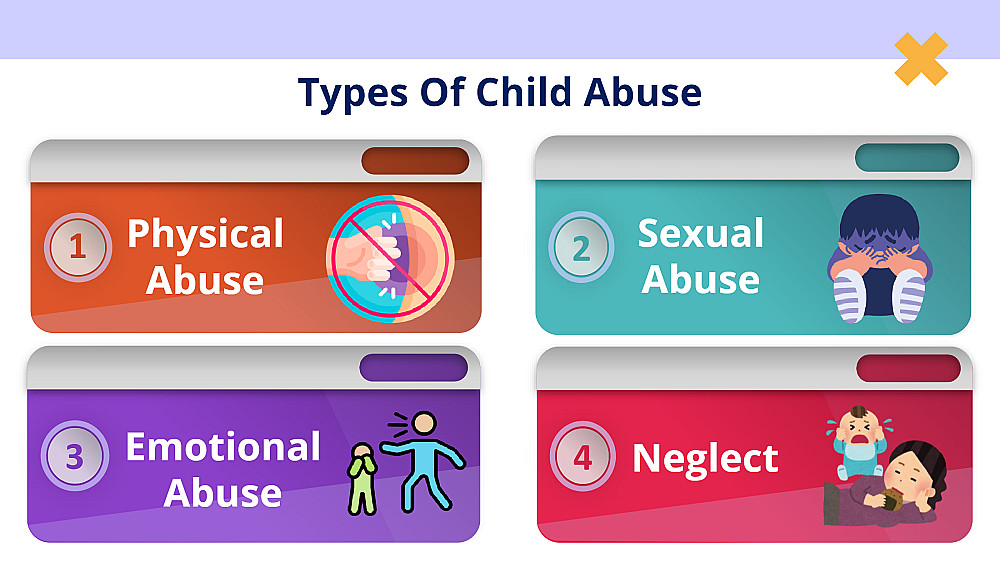 Types Of Child Abuse

1 Physical Abuse

2 Sexual Abuse

3 Emotional Abuse

4 Neglect